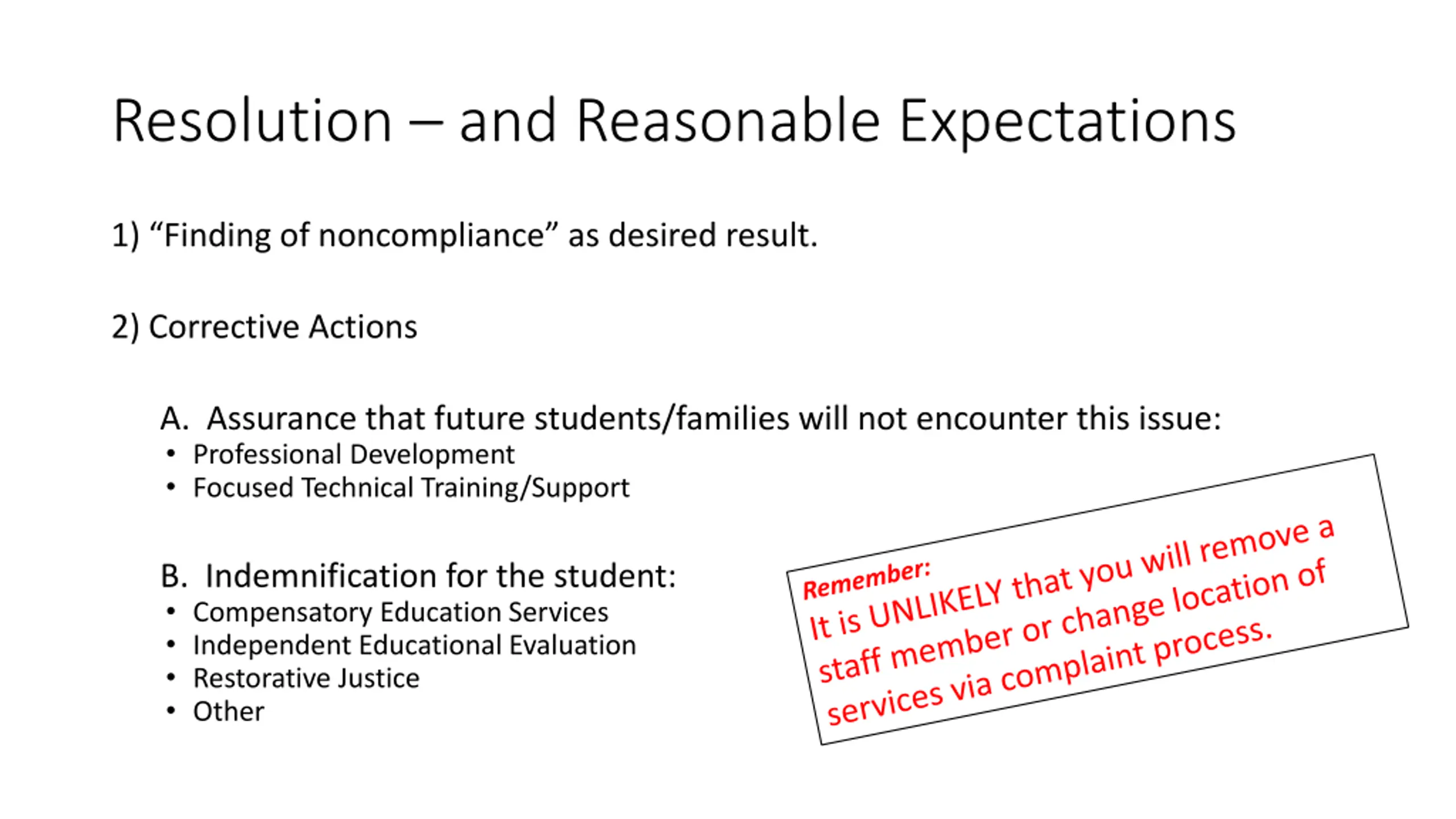 Resolution – and Reasonable Expectations

1) “Finding of noncompliance” as desired result.

2) Corrective Actions

A. Assurance that future students/families will not encounter this issue:
• Professional Development
• Focused Technical Training/Support

B. Indemnification for the student:
• Compensatory Education Services
• Independent Educational Evaluation
• Restorative Justice
• Other

Remember:
It is UNLIKELY that you will remove a staff member or change location of services via complaint process.